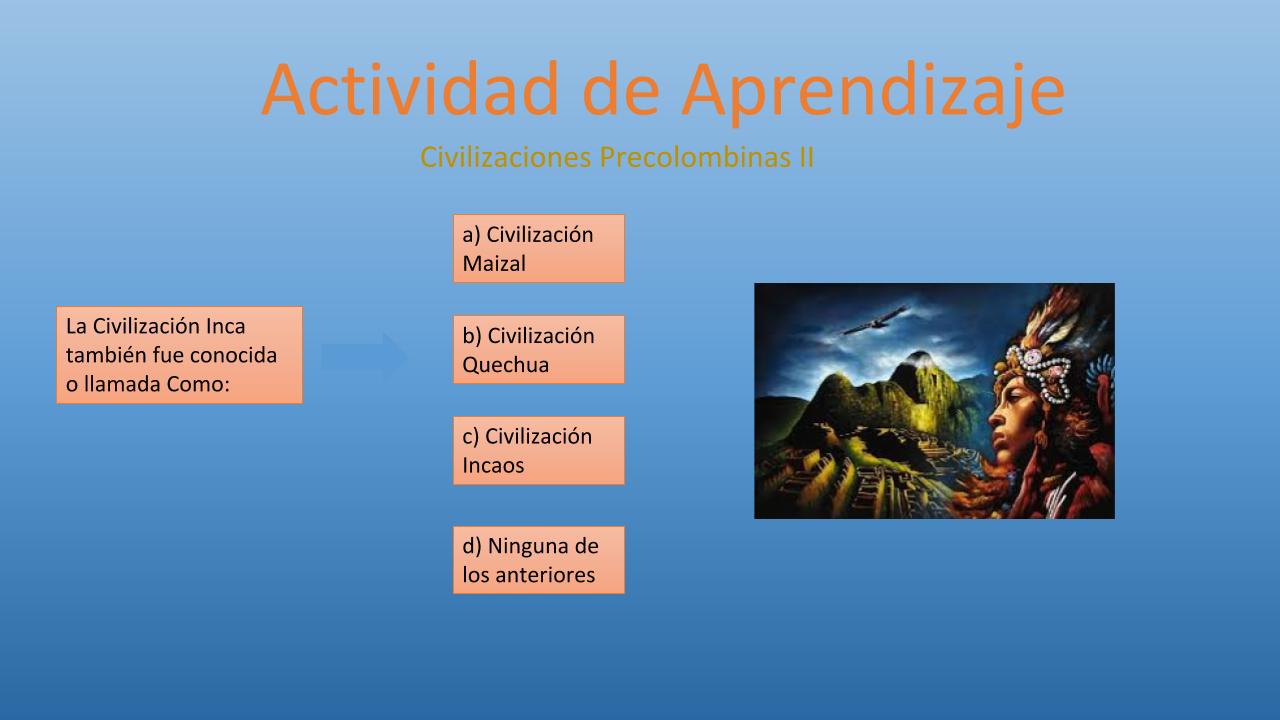 Actividad de Aprendizaje

Civilizaciones Precolombinas II

La Civilización Inca también fue conocida o llamada Como:

a) Civilización Maizal

b) Civilización Quechua

c) Civilización Incaos

d) Ninguna de los anteriores